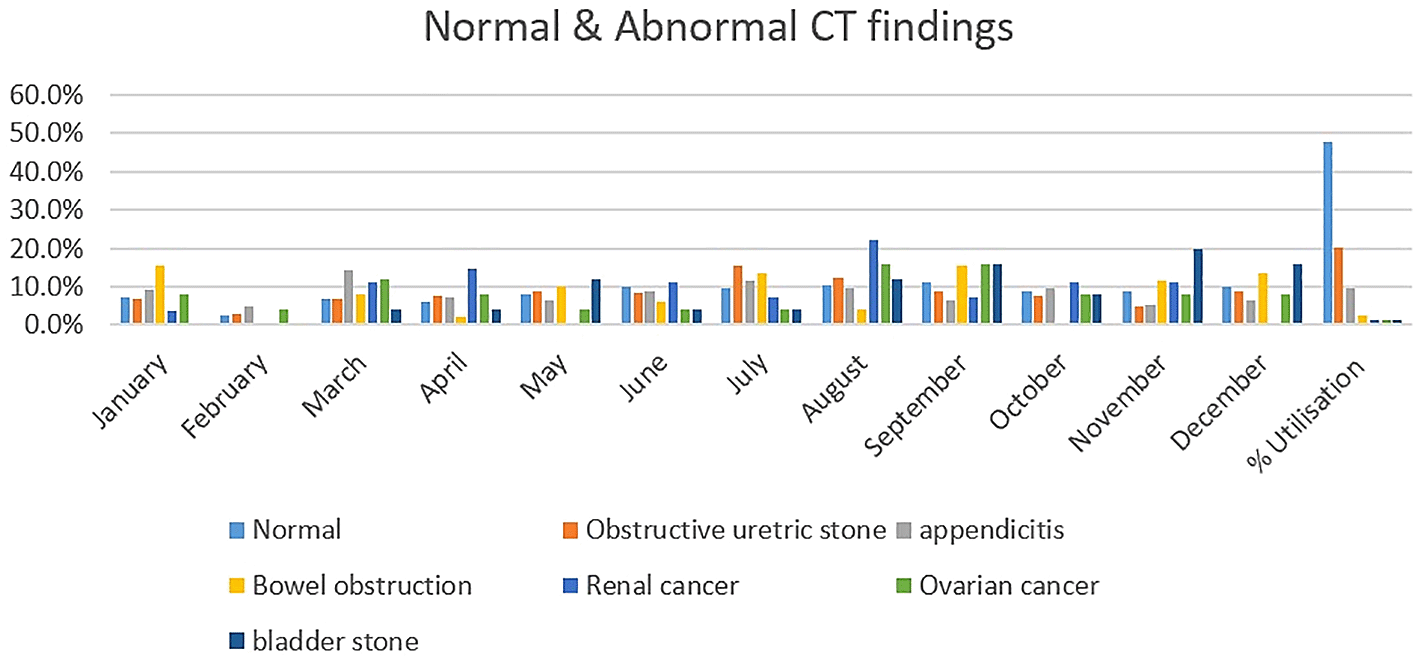 Normal & Abnormal CT findings

60.0%
50.0%
40.0%
30.0%
20.0%
10.0%
0.0%

January
February
March
April
May
June
July
August
September
October
November
December
% Utilisation

Normal
Obstructive uretric stone
appendicitis
Bowel obstruction
Renal cancer
Ovarian cancer
bladder stone